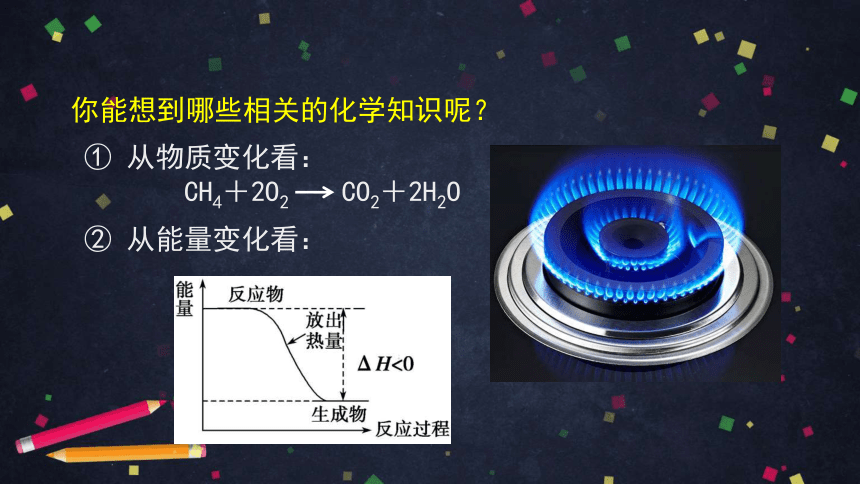 你能想到哪些相关的化学知识呢？

① 从物质变化看：

$CH_4 + 2O_2 \longrightarrow CO_2 + 2H_2O$

② 从能量变化看：

能量

反应物

放出热量

$\Delta H<0$

生成物

反应过程